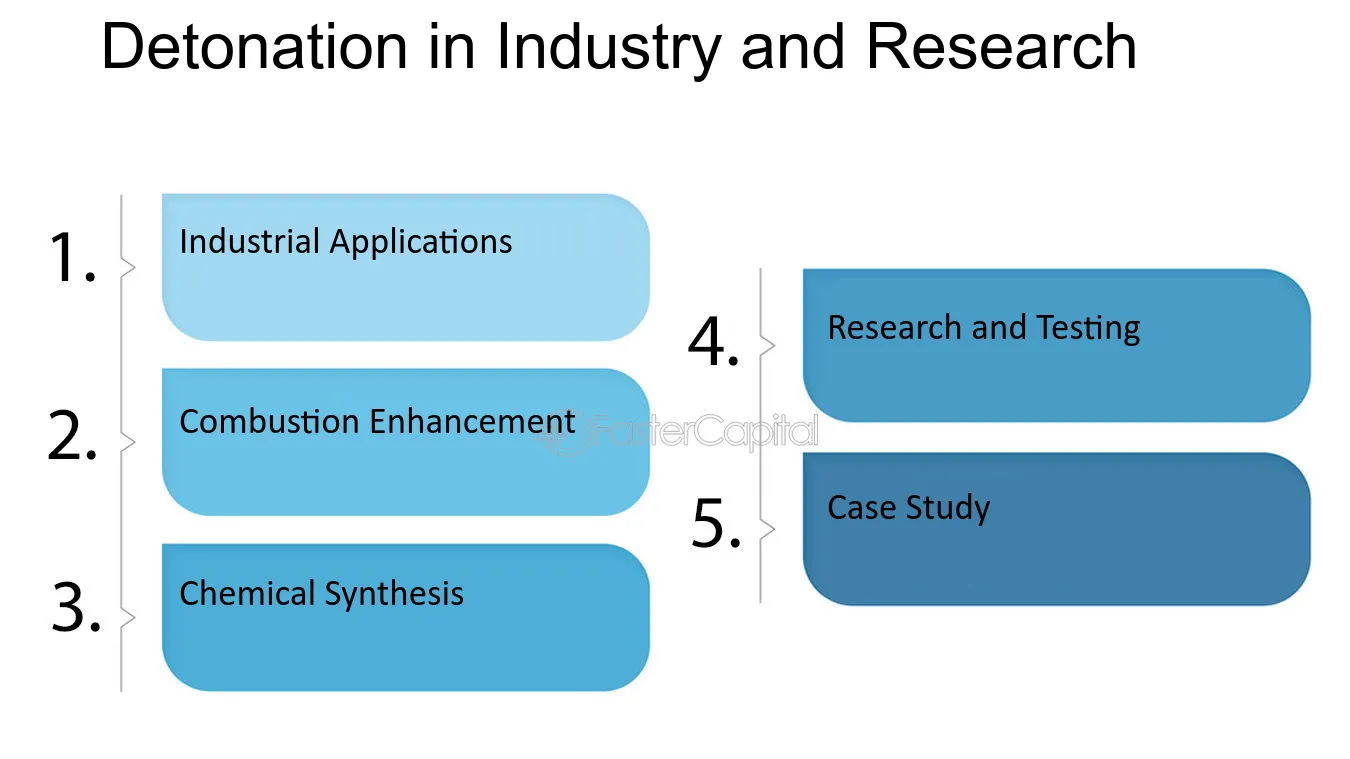 Detonation in Industry and Research

1. Industrial Applications

2. Combustion Enhancement

3. Chemical Synthesis

4. Research and Testing

5. Case Study

FasterCapital